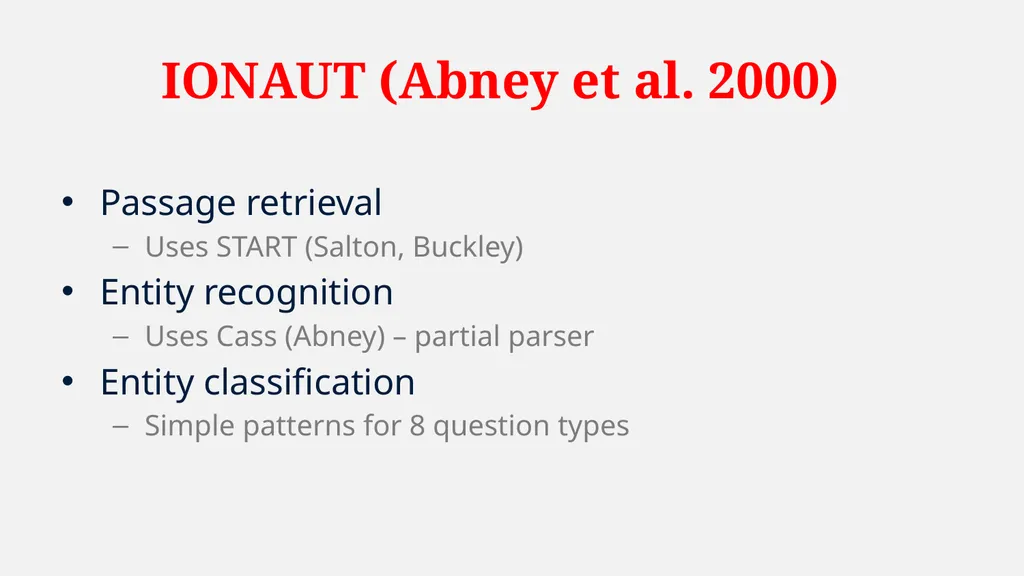 IONAUT (Abney et al. 2000)

• Passage retrieval
– Uses START (Salton, Buckley)
• Entity recognition
– Uses Cass (Abney) – partial parser
• Entity classification
– Simple patterns for 8 question types